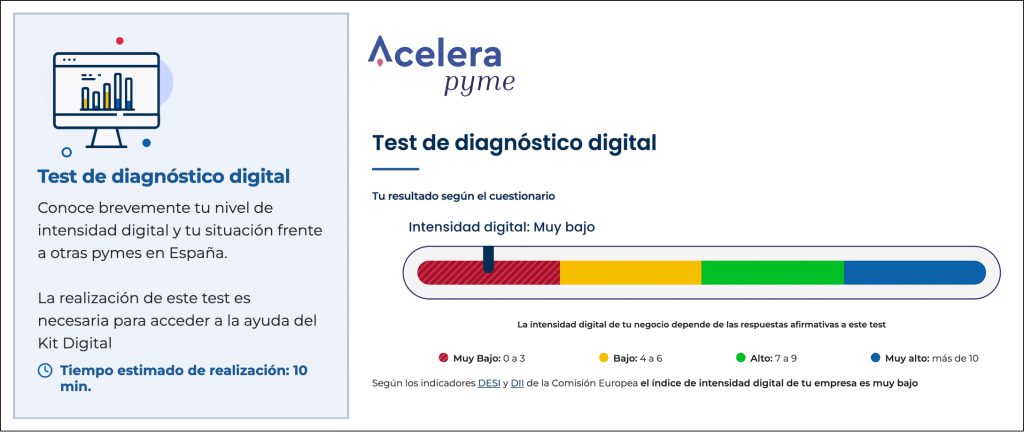 Test de diagnóstico digital

Conoce brevemente tu nivel de intensidad digital y tu situación frente a otras pymes en España.

La realización de este test es necesaria para acceder a la ayuda del Kit Digital

Tiempo estimado de realización: 10 min.

Acelera pyme

Test de diagnóstico digital

Tu resultado según el cuestionario

Intensidad digital: Muy bajo

La intensidad digital de tu negocio depende de las respuestas afirmativas a este test

Muy Bajo: 0 a 3   Bajo: 4 a 6   Alto: 7 a 9   Muy alto: más de 10

Según los indicadores DESI y DII de la Comisión Europea el índice de intensidad digital de tu empresa es muy bajo